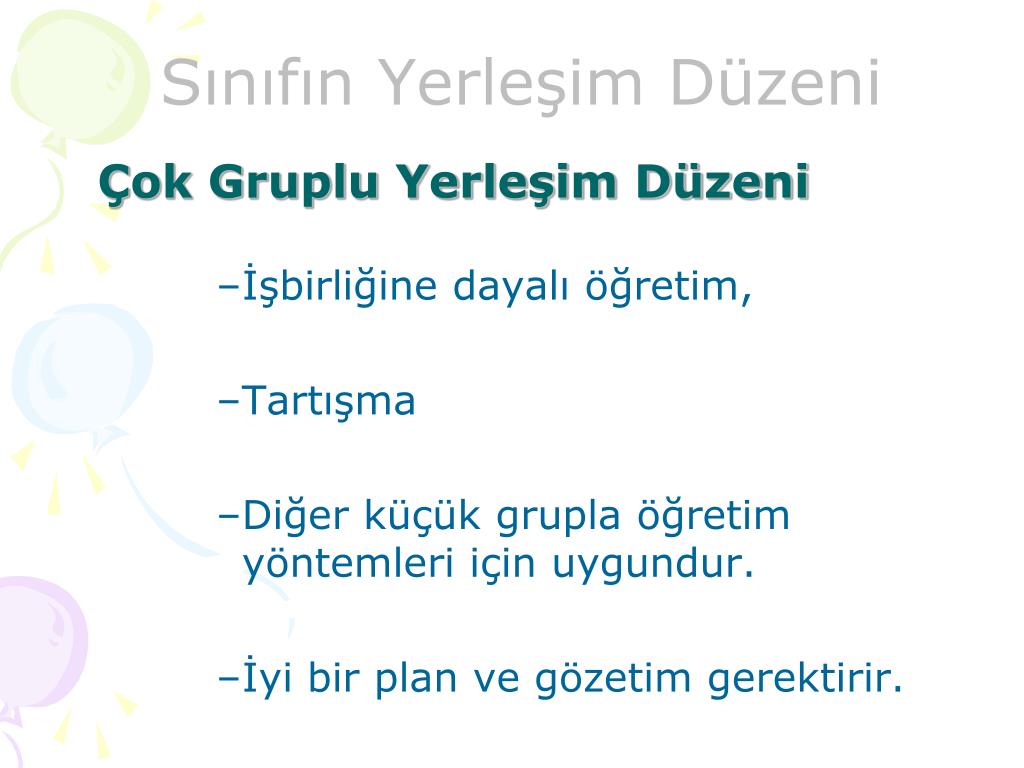 Sınıfın Yerleşim Düzeni

Çok Gruplu Yerleşim Düzeni

–İşbirliğine dayalı öğretim,

–Tartışma

–Diğer küçük grupla öğretim yöntemleri için uygundur.

–İyi bir plan ve gözetim gerektirir.